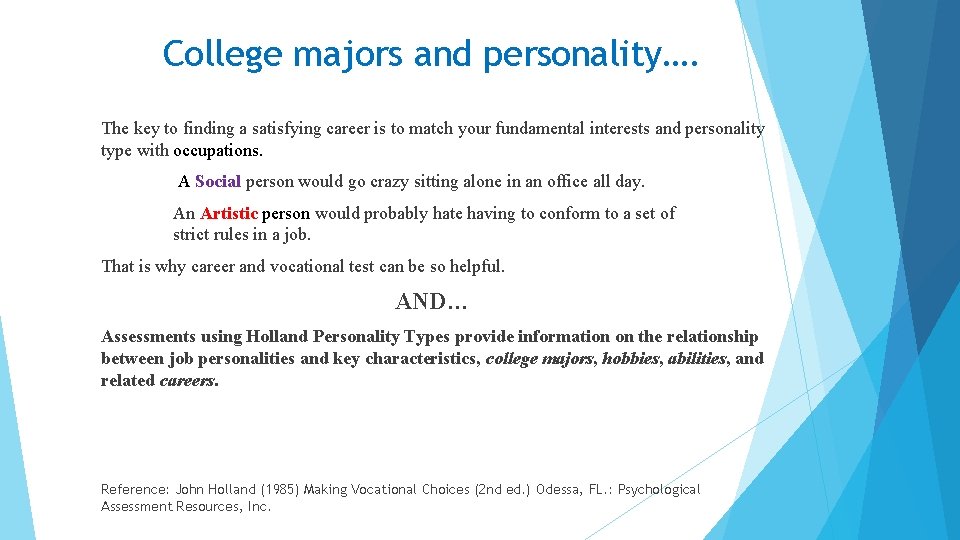 College majors and personality….

The key to finding a satisfying career is to match your fundamental interests and personality type with occupations.

A Social person would go crazy sitting alone in an office all day.

An Artistic person would probably hate having to conform to a set of strict rules in a job.

That is why career and vocational test can be so helpful.

AND…

Assessments using Holland Personality Types provide information on the relationship between job personalities and key characteristics, college majors, hobbies, abilities, and related careers.

Reference: John Holland (1985) Making Vocational Choices (2nd ed.) Odessa, FL.: Psychological Assessment Resources, Inc.